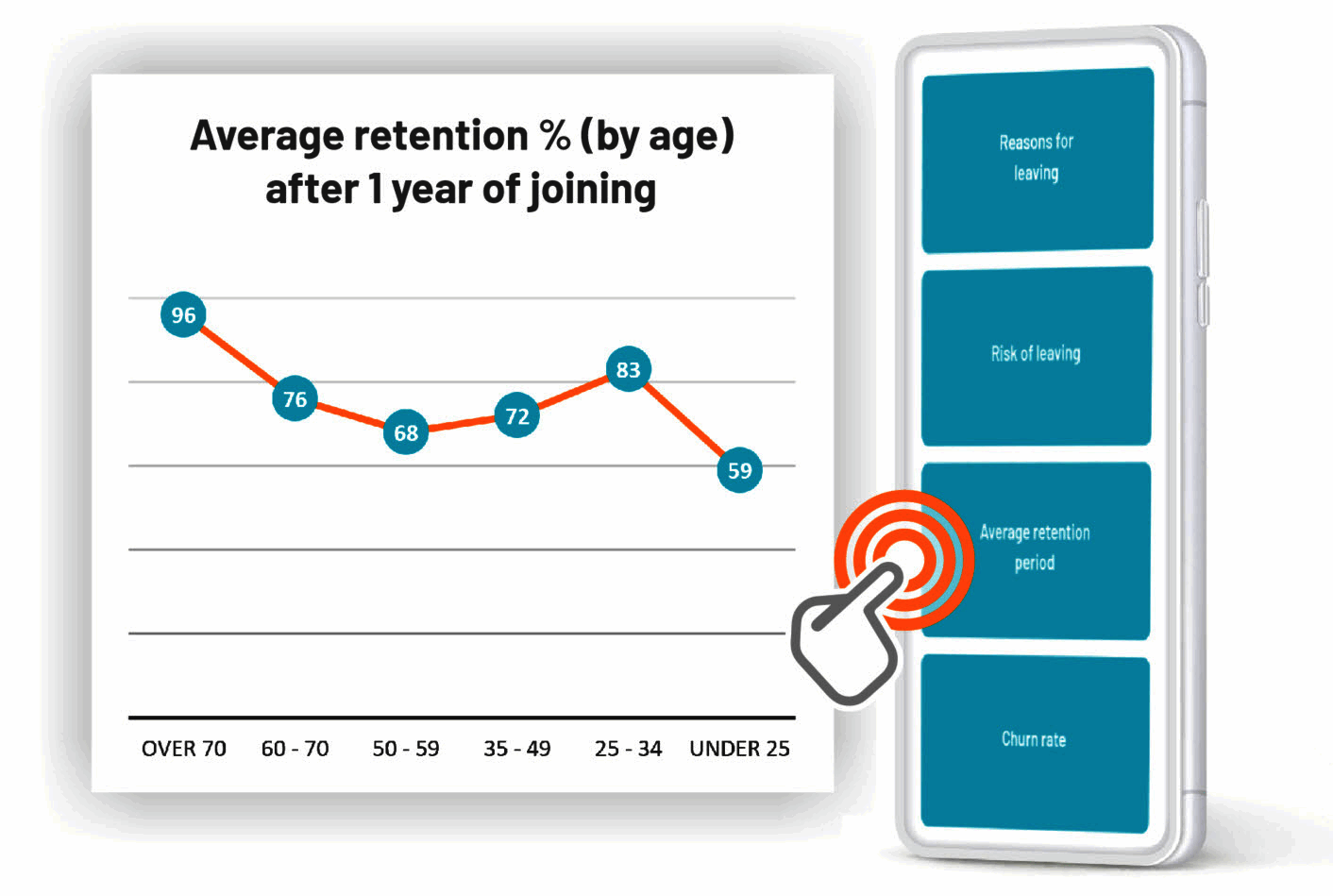 Average retention % (by age) after 1 year of joining

96
76
68
72
83
59

OVER 70
60 - 70
50 - 59
35 - 49
25 - 34
UNDER 25

Reasons for leaving

Risk of leaving

Average retention period

Churn rate